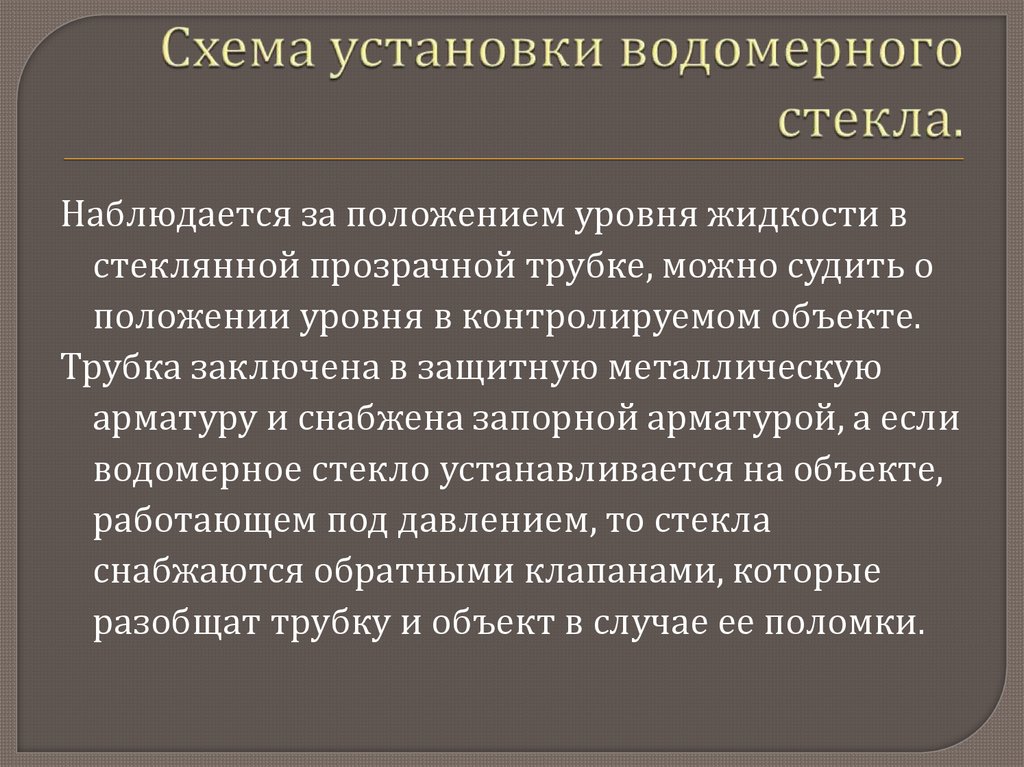 Схема установки водомерного стекла.

Наблюдается за положением уровня жидкости в стеклянной прозрачной трубке, можно судить о положении уровня в контролируемом объекте.

Трубка заключена в защитную металлическую арматуру и снабжена запорной арматурой, а если водомерное стекло устанавливается на объекте, работающем под давлением, то стекла снабжаются обратными клапанами, которые разобщат трубку и объект в случае ее поломки.